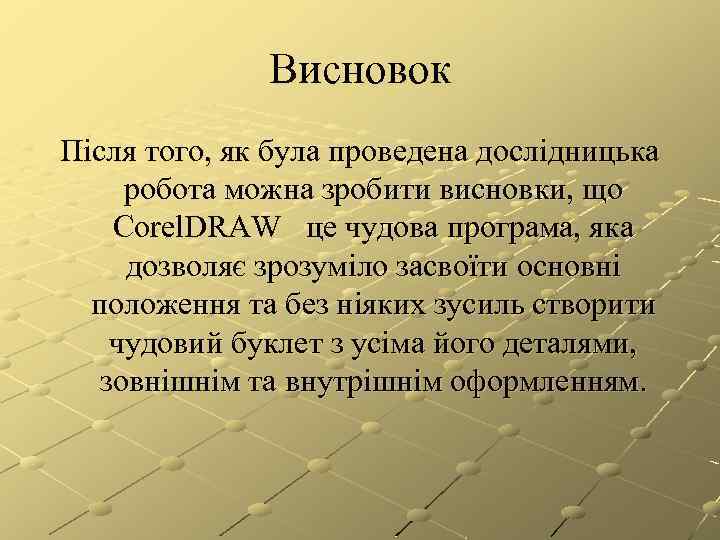 Висновок

Після того, як була проведена дослідницька робота можна зробити висновки, що CorelDRAW це чудова програма, яка дозволяє зрозуміло засвоїти основні положення та без ніяких зусиль створити чудовий буклет з усіма його деталями, зовнішнім та внутрішнім оформленням.